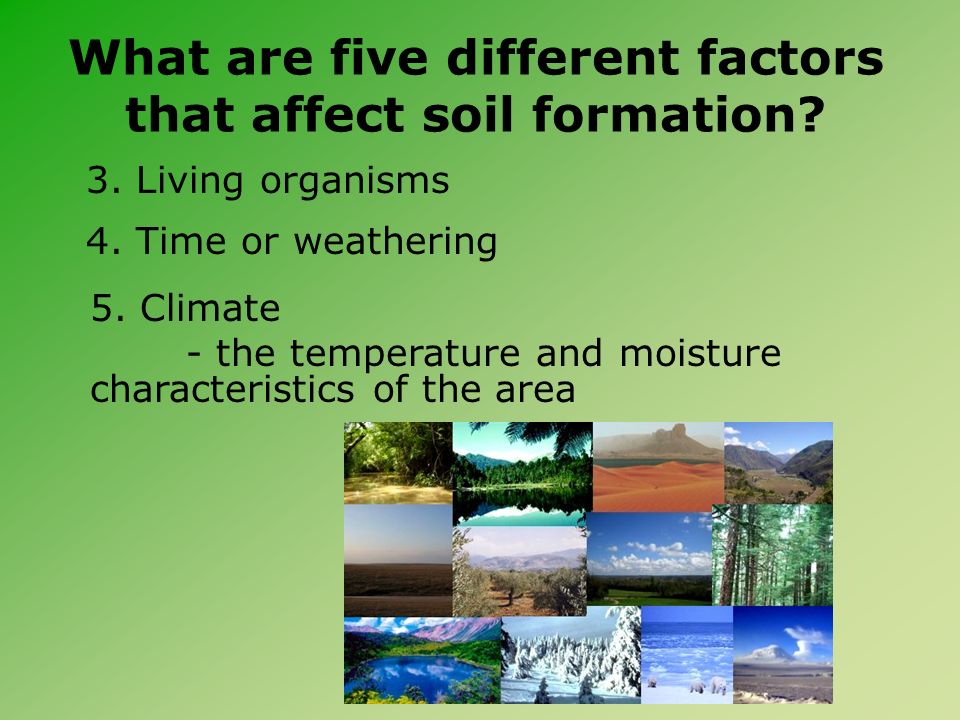 What are five different factors that affect soil formation?

3. Living organisms

4. Time or weathering

5. Climate
- the temperature and moisture characteristics of the area